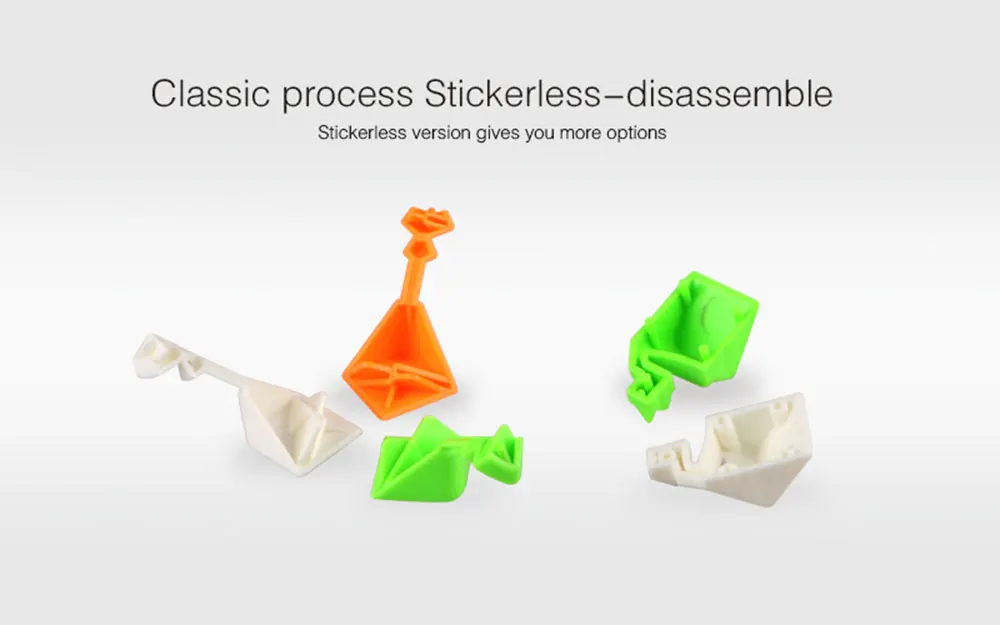 Classic process Stickerless–disassemble

Stickerless version gives you more options